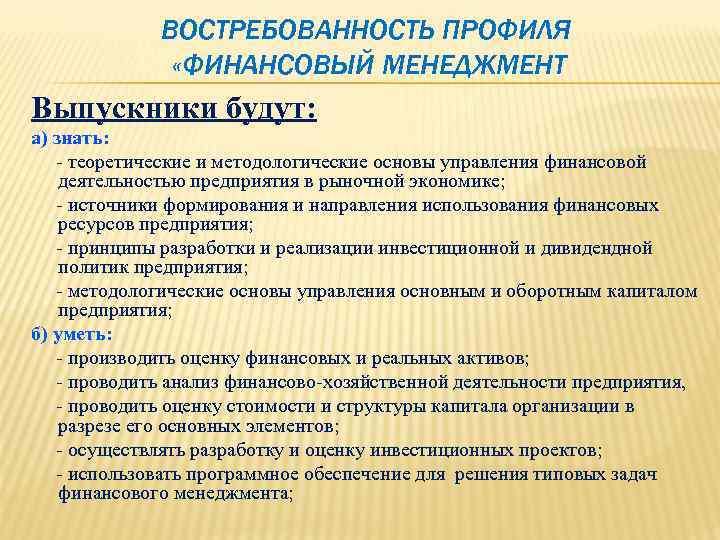 ВОСТРЕБОВАННОСТЬ ПРОФИЛЯ «ФИНАНСОВЫЙ МЕНЕДЖМЕНТ

Выпускники будут:

а) знать:

- теоретические и методологические основы управления финансовой деятельностью предприятия в рыночной экономике;

- источники формирования и направления использования финансовых ресурсов предприятия;

- принципы разработки и реализации инвестиционной и дивидендной политик предприятия;

- методологические основы управления основным и оборотным капиталом предприятия;

б) уметь:

- производить оценку финансовых и реальных активов;

- проводить анализ финансово-хозяйственной деятельности предприятия,

- проводить оценку стоимости и структуры капитала организации в разрезе его основных элементов;

- осуществлять разработку и оценку инвестиционных проектов;

- использовать программное обеспечение для решения типовых задач финансового менеджмента;